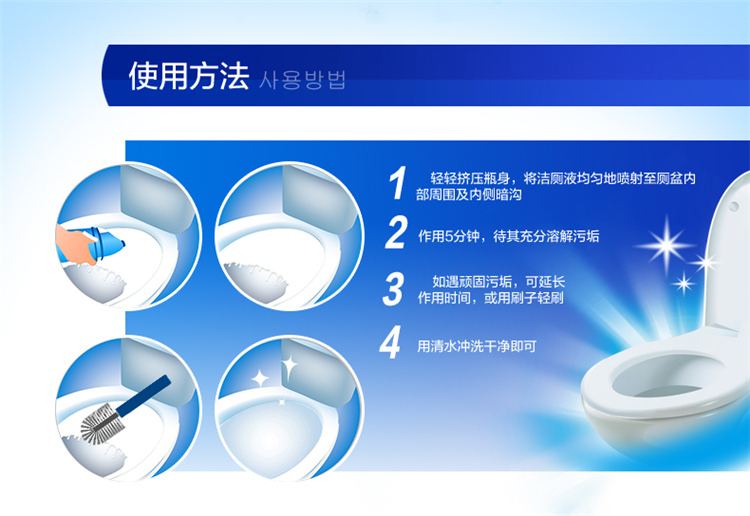 使用方法 사용방법

1 轻轻挤压瓶身，将洁厕液均匀地喷射至厕盆内部周围及内侧暗沟

2 作用5分钟，待其充分溶解污垢

3 如遇顽固污垢，可延长作用时间，或用刷子轻刷

4 用清水冲洗干净即可